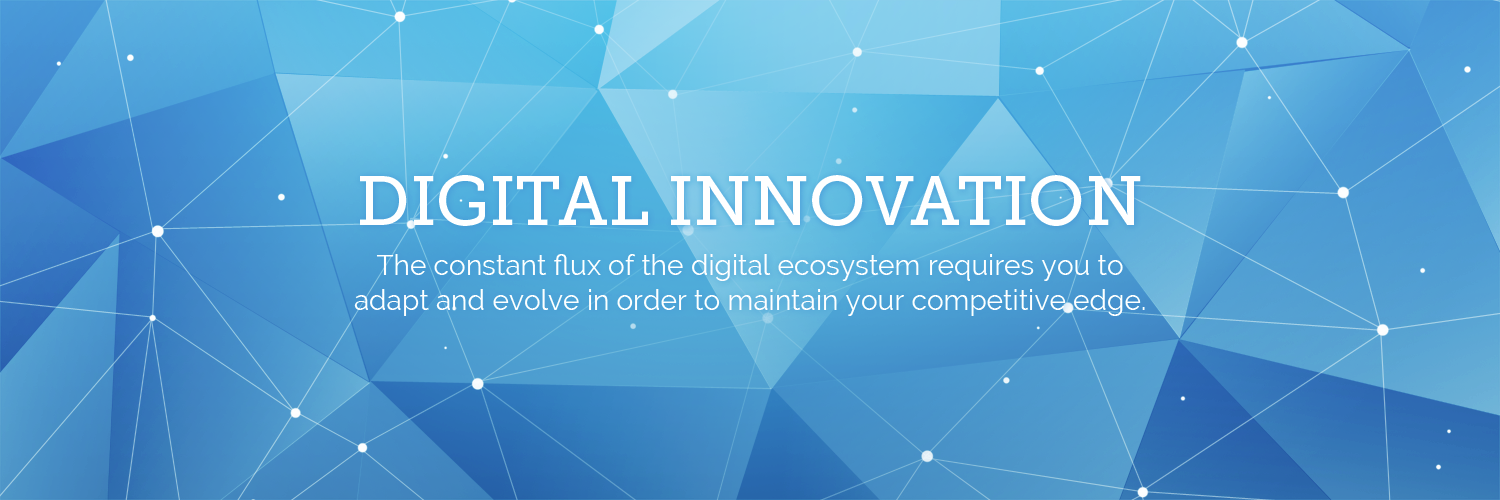 DIGITAL INNOVATION

The constant flux of the digital ecosystem requires you to adapt and evolve in order to maintain your competitive edge.